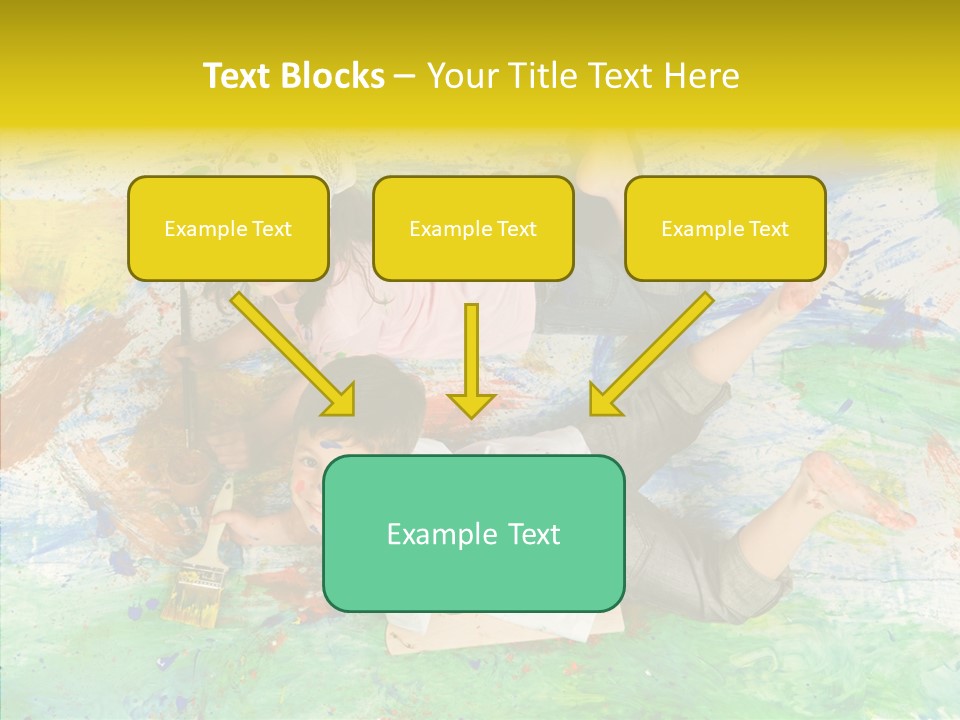 Text Blocks – Your Title Text Here

Example Text

Example Text

Example Text

Example Text